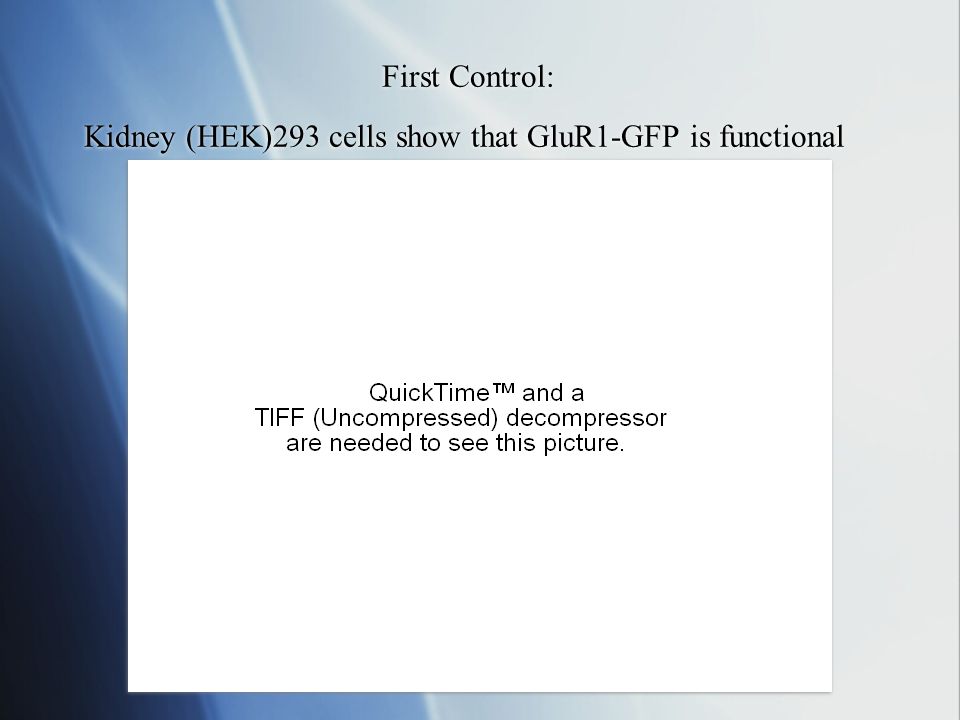 First Control:

Kidney (HEK)293 cells show that GluR1-GFP is functional

QuickTime™ and a TIFF (Uncompressed) decompressor are needed to see this picture.